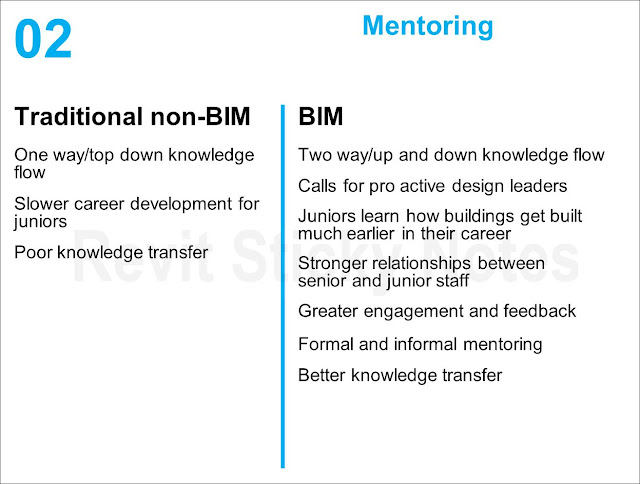 02

Mentoring

Traditional non-BIM

One way/top down knowledge flow

Slower career development for juniors

Poor knowledge transfer

BIM

Two way/up and down knowledge flow

Calls for pro active design leaders

Juniors learn how buildings get built much earlier in their career

Stronger relationships between senior and junior staff

Greater engagement and feedback

Formal and informal mentoring

Better knowledge transfer

Revit Sticky Notes